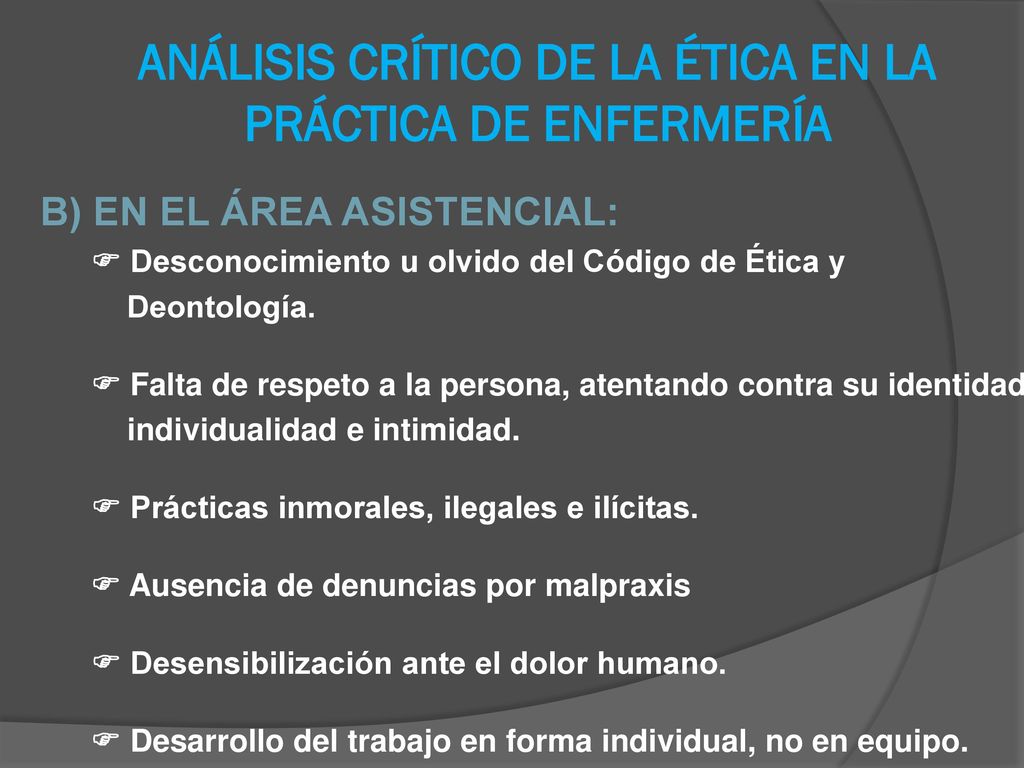 ANÁLISIS CRÍTICO DE LA ÉTICA EN LA PRÁCTICA DE ENFERMERÍA

B) EN EL ÁREA ASISTENCIAL:

☞ Desconocimiento u olvido del Código de Ética y Deontología.

☞ Falta de respeto a la persona, atentando contra su identidad individualidad e intimidad.

☞ Prácticas inmorales, ilegales e ilícitas.

☞ Ausencia de denuncias por malpraxis

☞ Desensibilización ante el dolor humano.

☞ Desarrollo del trabajo en forma individual, no en equipo.